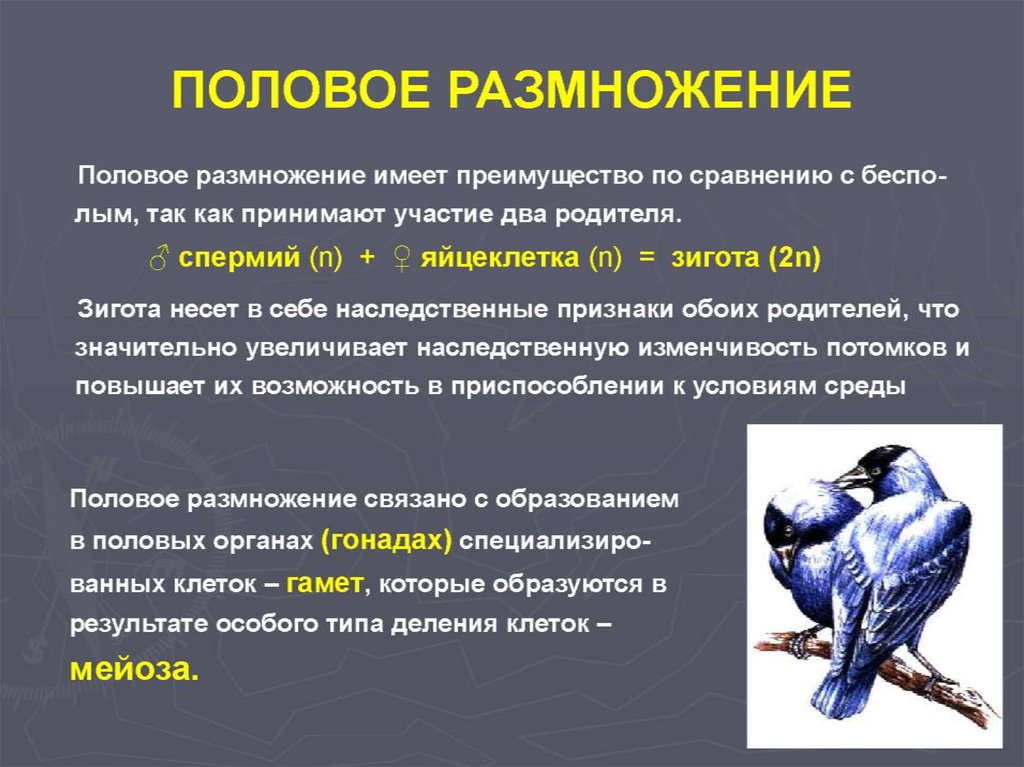 ПОЛОВОЕ РАЗМНОЖЕНИЕ

Половое размножение имеет преимущество по сравнению с бесполым, так как принимают участие два родителя.

♂ спермий (n) + ♀ яйцеклетка (n) = зигота (2n)

Зигота несет в себе наследственные признаки обоих родителей, что значительно увеличивает наследственную изменчивость потомков и повышает их возможность в приспособлении к условиям среды

Половое размножение связано с образованием в половых органах (гонадах) специализированных клеток – гамет, которые образуются в результате особого типа деления клеток – мейоза.